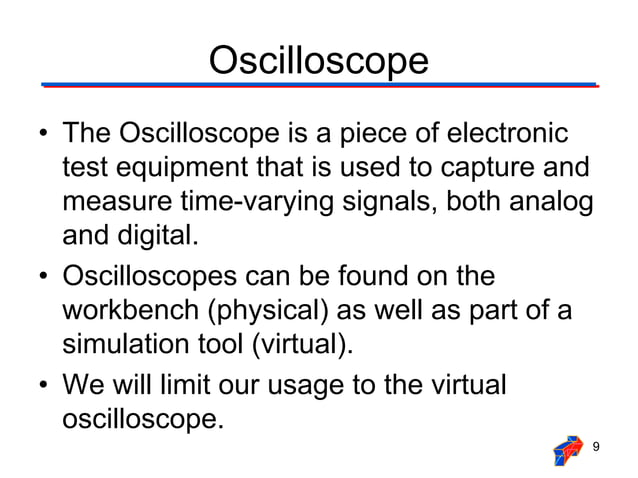 Oscilloscope

• The Oscilloscope is a piece of electronic test equipment that is used to capture and measure time-varying signals, both analog and digital.

• Oscilloscopes can be found on the workbench (physical) as well as part of a simulation tool (virtual).

• We will limit our usage to the virtual oscilloscope.

9